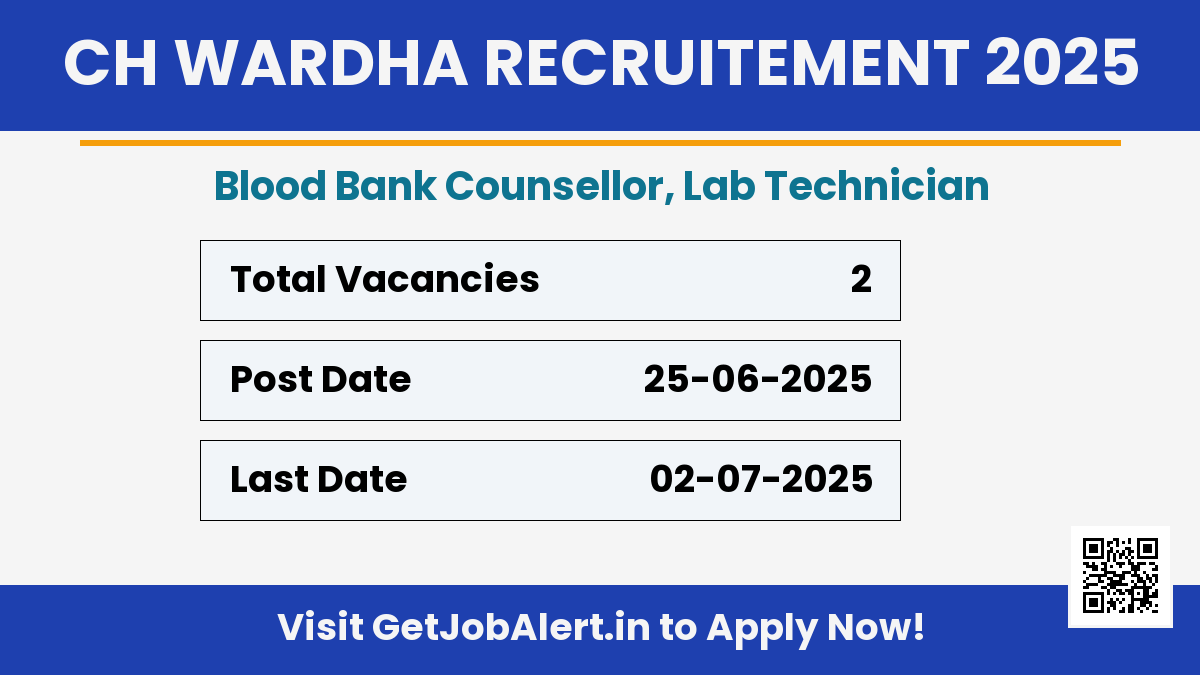 CH WARDHA RECRUITEMENT 2025

Blood Bank Counsellor, Lab Technician

| Total Vacancies | 2 |
|---|---|
| Post Date | 25-06-2025 |
| Last Date | 02-07-2025 |

Visit GetJobAlert.in to Apply Now!